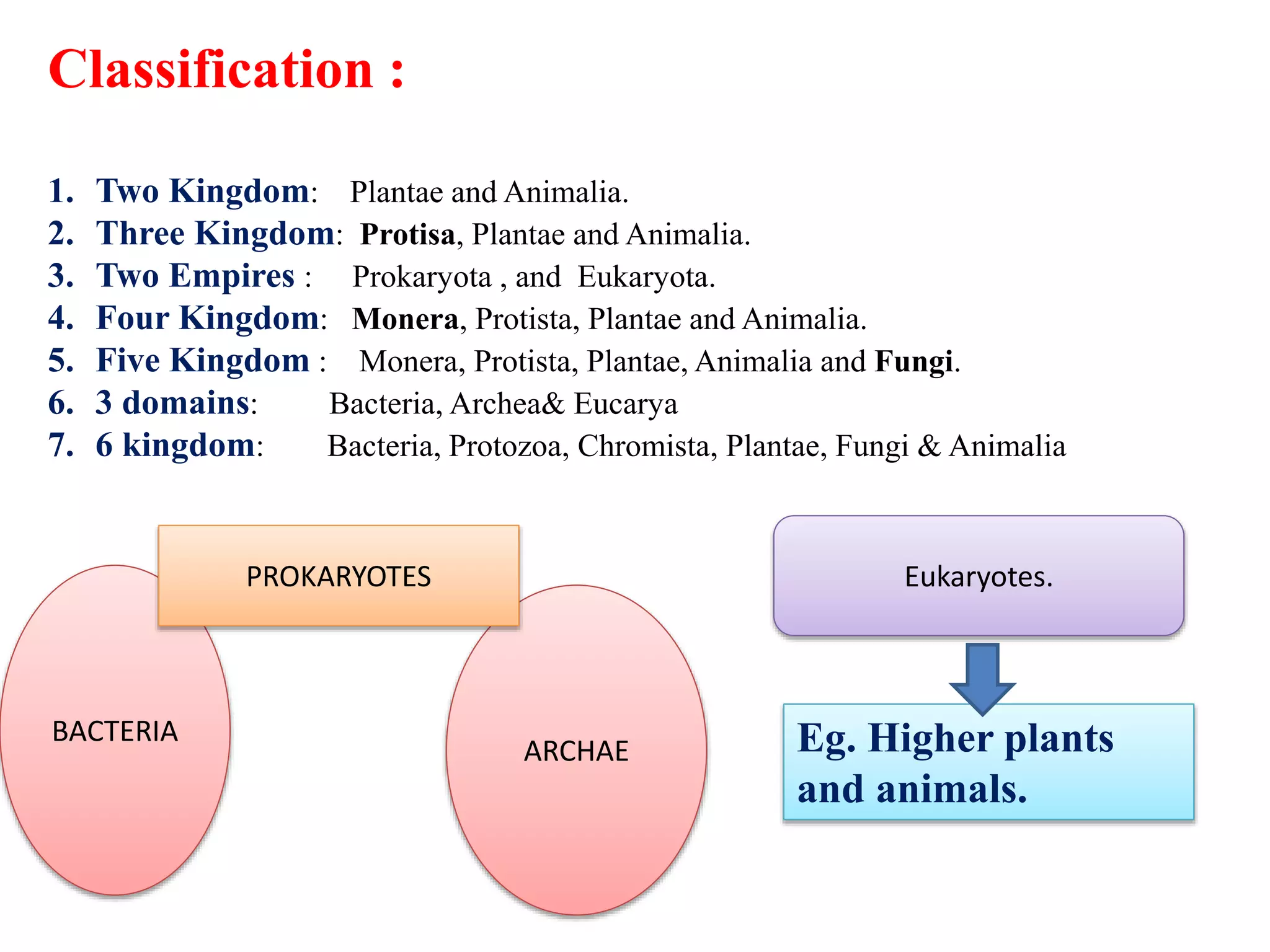 Classification :

1. Two Kingdom: Plantae and Animalia.
2. Three Kingdom: Protisa, Plantae and Animalia.
3. Two Empires : Prokaryota , and Eukaryota.
4. Four Kingdom: Monera, Protista, Plantae and Animalia.
5. Five Kingdom : Monera, Protista, Plantae, Animalia and Fungi.
6. 3 domains: Bacteria, Archea& Eucarya
7. 6 kingdom: Bacteria, Protozoa, Chromista, Plantae, Fungi & Animalia

PROKARYOTES

BACTERIA

ARCHAE

Eukaryotes.

Eg. Higher plants and animals.